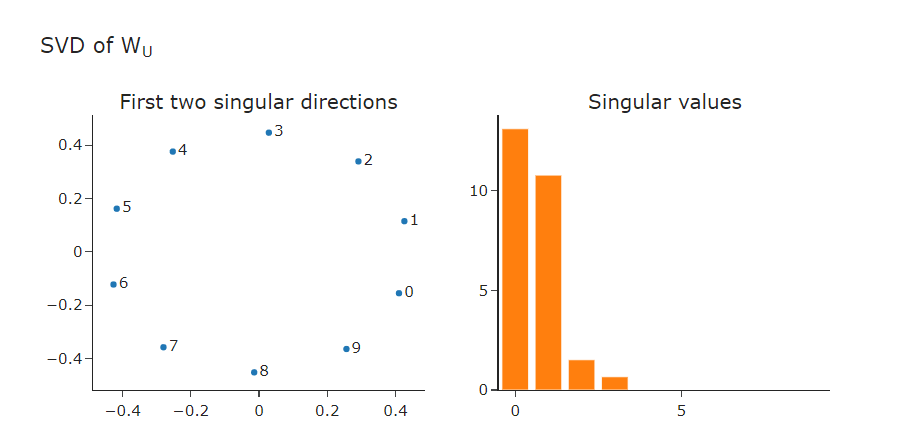 SVD of $W_U$

First two singular directions

0.4
0.2
0
−0.2
−0.4

−0.4 −0.2 0 0.2 0.4

3
4
2
5
1
6
0
7
9
8

Singular values

10
5
0

0 5